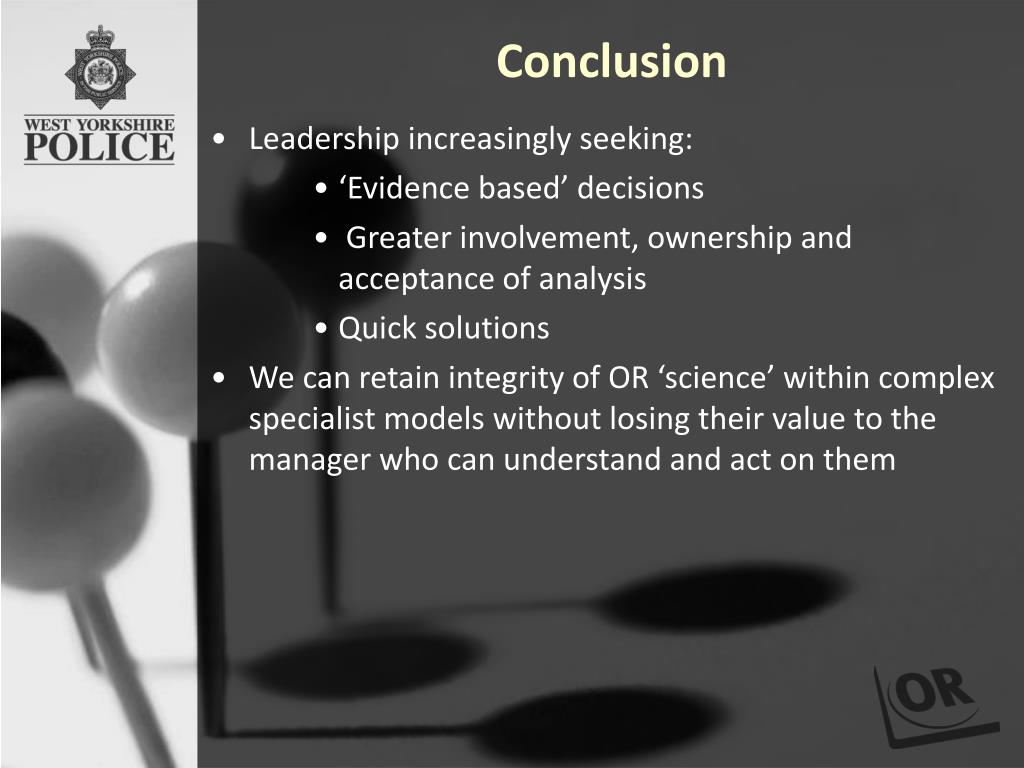 WEST YORKSHIRE
POLICE

Conclusion

• Leadership increasingly seeking:
• ‘Evidence based’ decisions
• Greater involvement, ownership and acceptance of analysis
• Quick solutions
• We can retain integrity of OR ‘science’ within complex specialist models without losing their value to the manager who can understand and act on them

OR